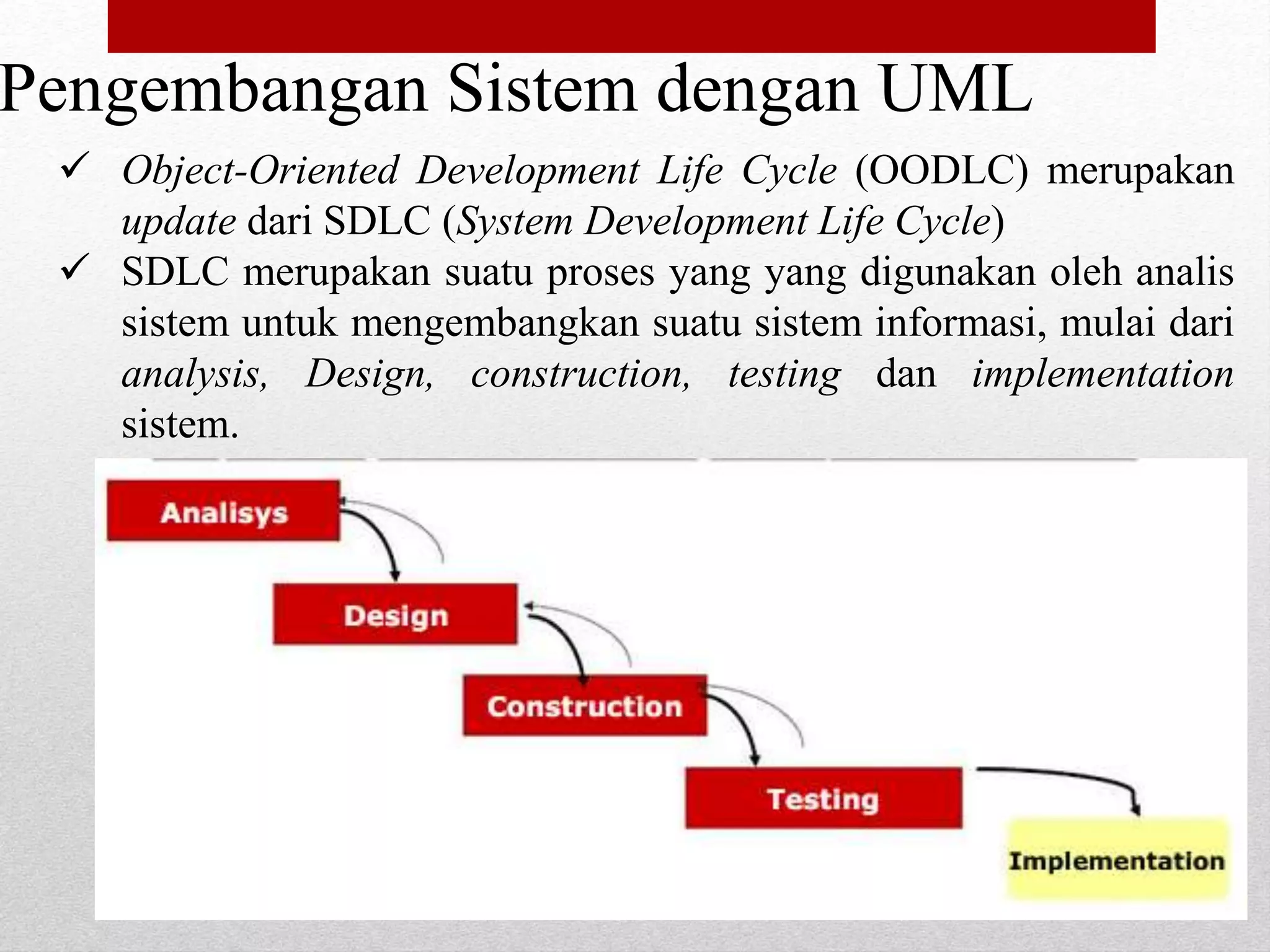 Pengembangan Sistem dengan UML

✓ Object-Oriented Development Life Cycle (OODLC) merupakan update dari SDLC (System Development Life Cycle)

✓ SDLC merupakan suatu proses yang yang digunakan oleh analis sistem untuk mengembangkan suatu sistem informasi, mulai dari analysis, Design, construction, testing dan implementation sistem.

Analisys

Design

Construction

Testing

Implementation